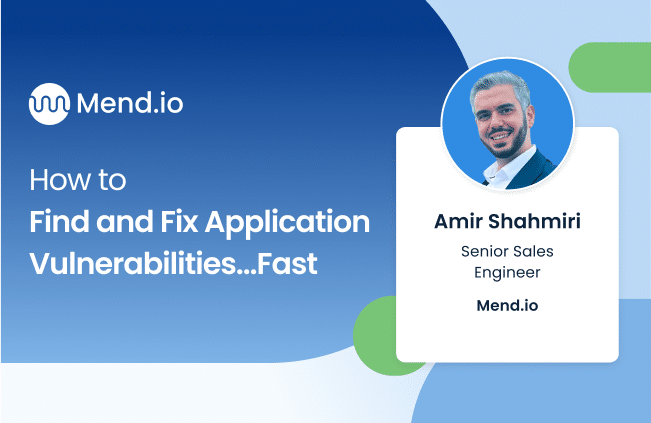 Mend.io

How to
Find and Fix Application Vulnerabilities...Fast

Amir Shahmiri

Senior Sales Engineer

Mend.io